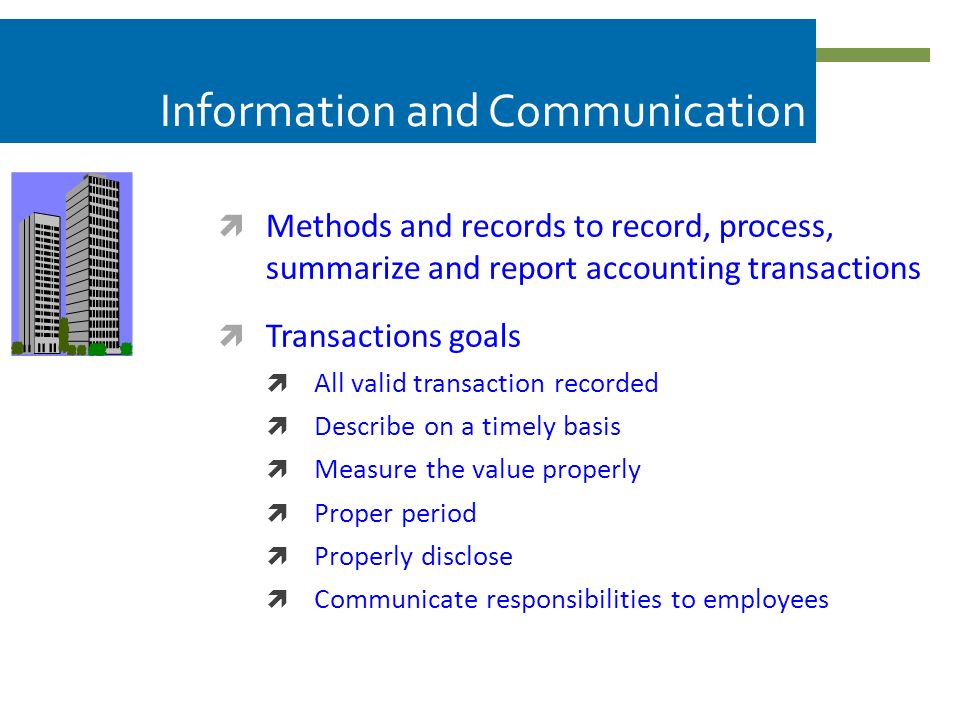 Information and Communication

Methods and records to record, process, summarize and report accounting transactions

Transactions goals

All valid transaction recorded

Describe on a timely basis

Measure the value properly

Proper period

Properly disclose

Communicate responsibilities to employees